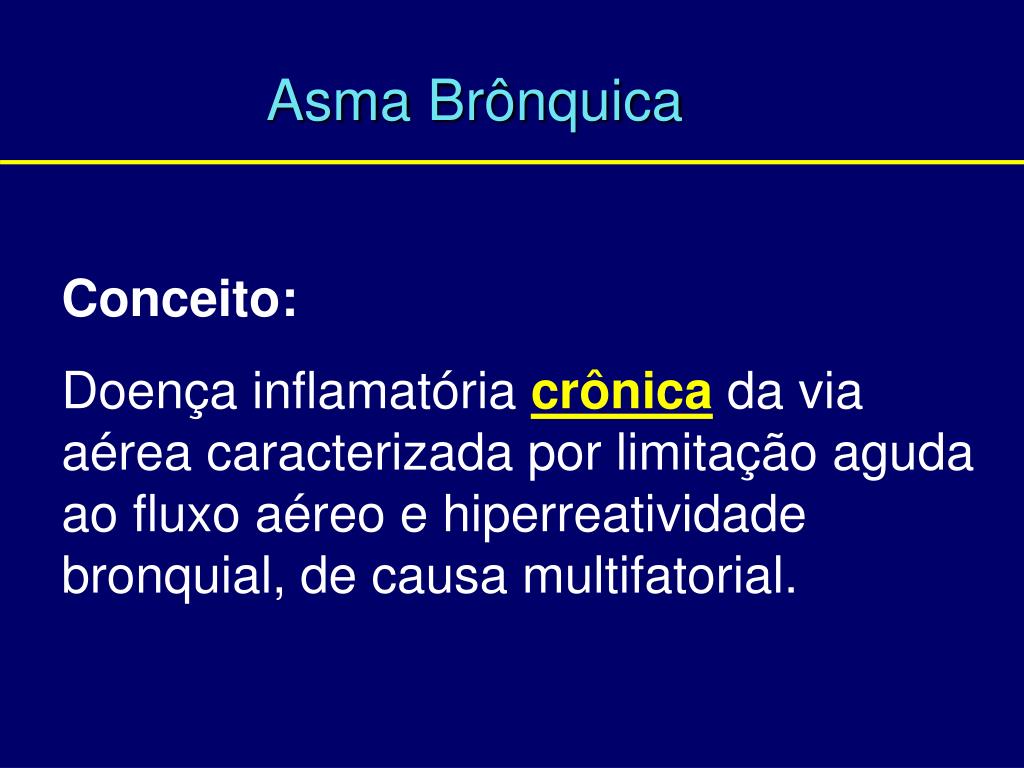 Asma Brônquica

Conceito:

Doença inflamatória crônica da via aérea caracterizada por limitação aguda ao fluxo aéreo e hiperreatividade bronquial, de causa multifatorial.